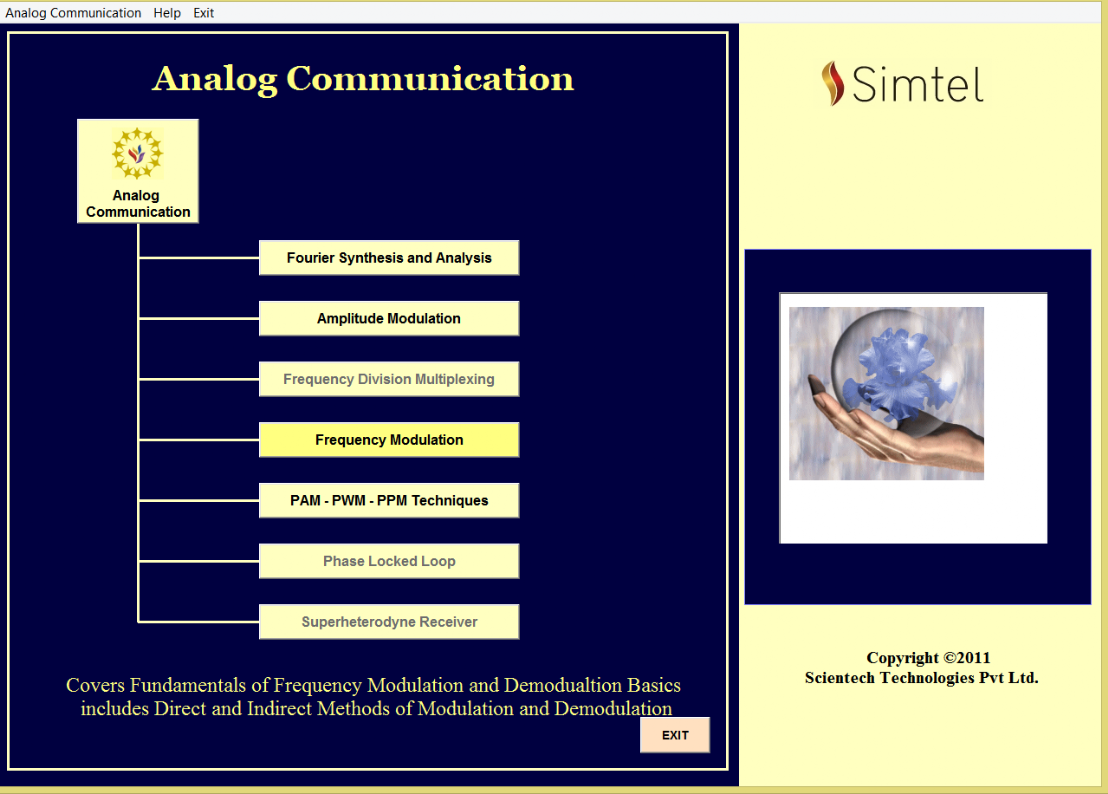 Analog Communication Help Exit

Analog Communication

Analog Communication

Fourier Synthesis and Analysis

Amplitude Modulation

Frequency Division Multiplexing

Frequency Modulation

PAM - PWM - PPM Techniques

Phase Locked Loop

Superheterodyne Receiver

Covers Fundamentals of Frequency Modulation and Demodualtion Basics includes Direct and Indirect Methods of Modulation and Demodulation

EXIT

Simtel

Copyright ©2011
Scientech Technologies Pvt Ltd.